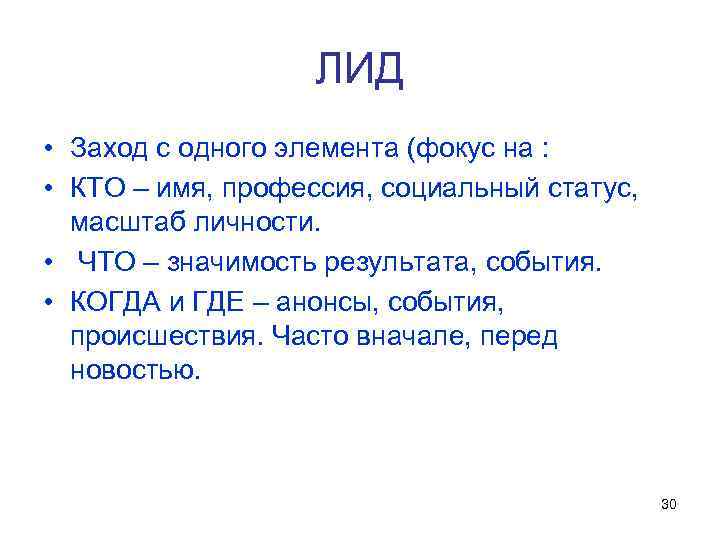 ЛИД

• Заход с одного элемента (фокус на :
• КТО – имя, профессия, социальный статус, масштаб личности.
• ЧТО – значимость результата, события.
• КОГДА и ГДЕ – анонсы, события, происшествия. Часто вначале, перед новостью.

30